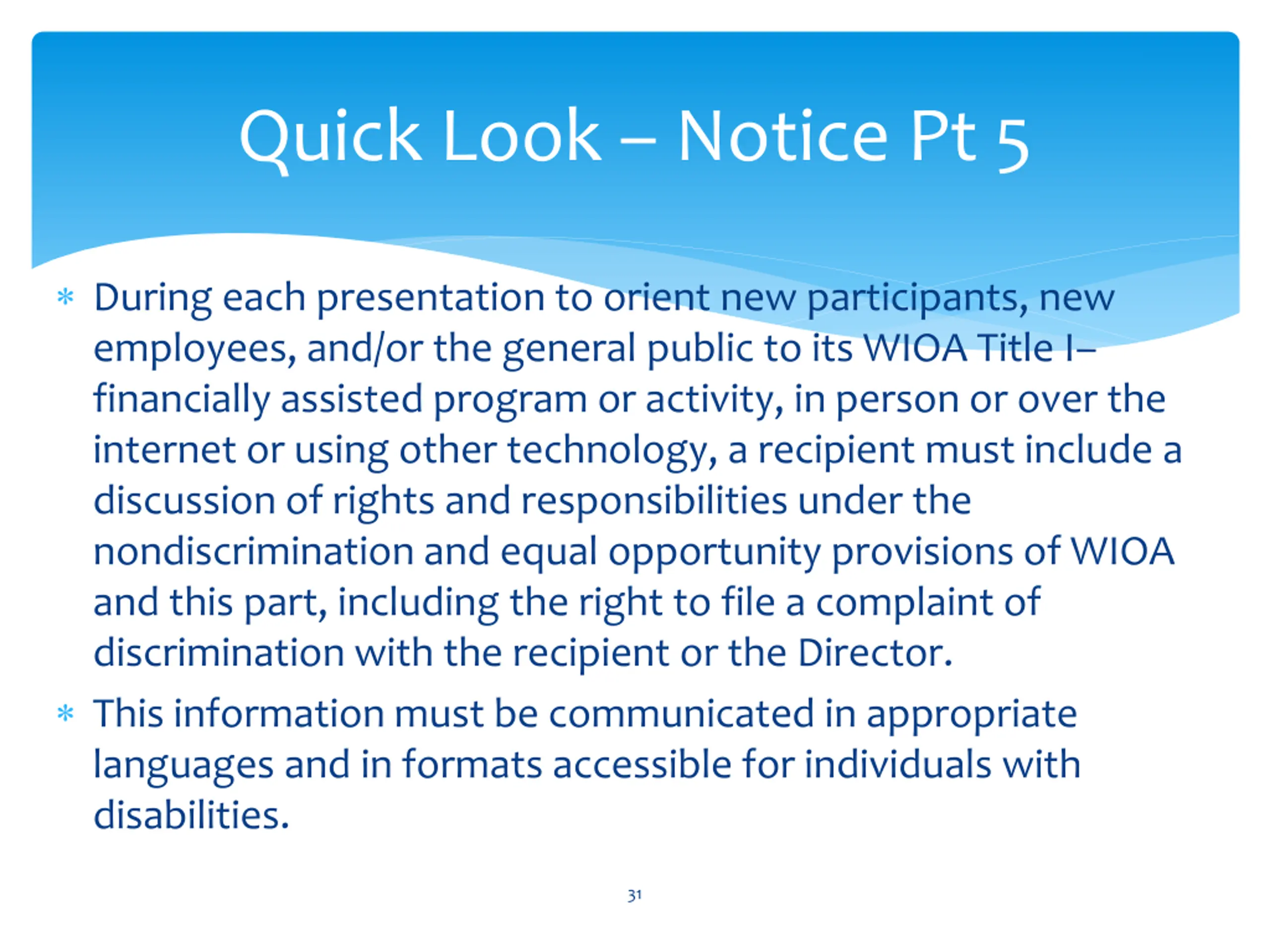 Quick Look – Notice Pt 5

* During each presentation to orient new participants, new employees, and/or the general public to its WIOA Title I–financially assisted program or activity, in person or over the internet or using other technology, a recipient must include a discussion of rights and responsibilities under the nondiscrimination and equal opportunity provisions of WIOA and this part, including the right to file a complaint of discrimination with the recipient or the Director.

* This information must be communicated in appropriate languages and in formats accessible for individuals with disabilities.

31